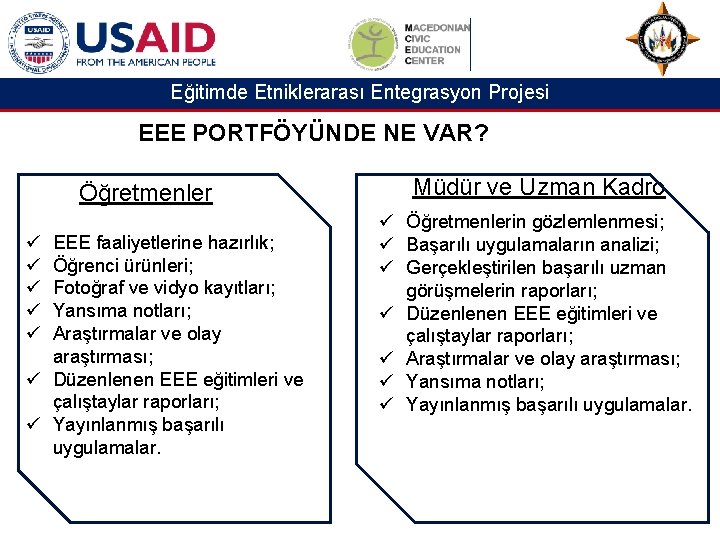 USAID
FROM THE AMERICAN PEOPLE

MACEDONIAN
CIVIC
EDUCATION
CENTER

Eğitimde Etniklerarası Entegrasyon Projesi

EEE PORTFÖYÜNDE NE VAR?

Öğretmenler

✓ EEE faaliyetlerine hazırlık;
✓ Öğrenci ürünleri;
✓ Fotoğraf ve vidyo kayıtları;
✓ Yansıma notları;
✓ Araştırmalar ve olay araştırması;
✓ Düzenlenen EEE eğitimleri ve çalıştaylar raporları;
✓ Yayınlanmış başarılı uygulamalar.

Müdür ve Uzman Kadro

✓ Öğretmenlerin gözlemlenmesi;
✓ Başarılı uygulamaların analizi;
✓ Gerçekleştirilen başarılı uzman görüşmelerin raporları;
✓ Düzenlenen EEE eğitimleri ve çalıştaylar raporları;
✓ Araştırmalar ve olay araştırması;
✓ Yansıma notları;
✓ Yayınlanmış başarılı uygulamalar.